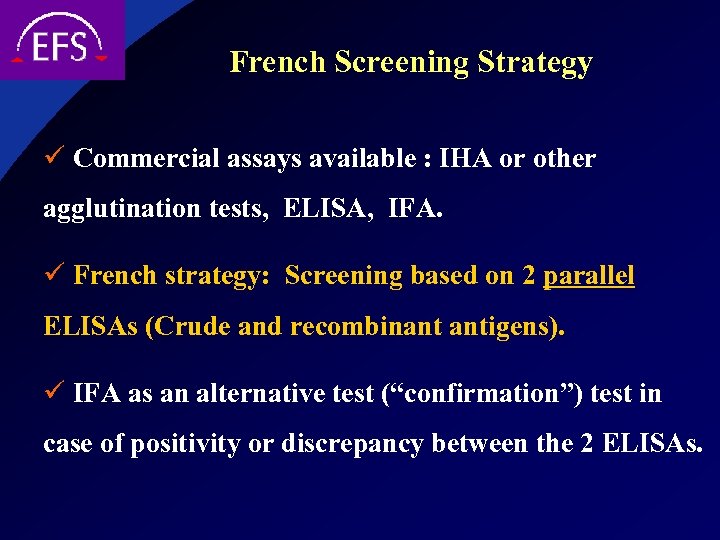 EFS

French Screening Strategy

✓ Commercial assays available : IHA or other agglutination tests, ELISA, IFA.

✓ French strategy: Screening based on 2 parallel ELISAs (Crude and recombinant antigens).

✓ IFA as an alternative test (“confirmation”) test in case of positivity or discrepancy between the 2 ELISAs.